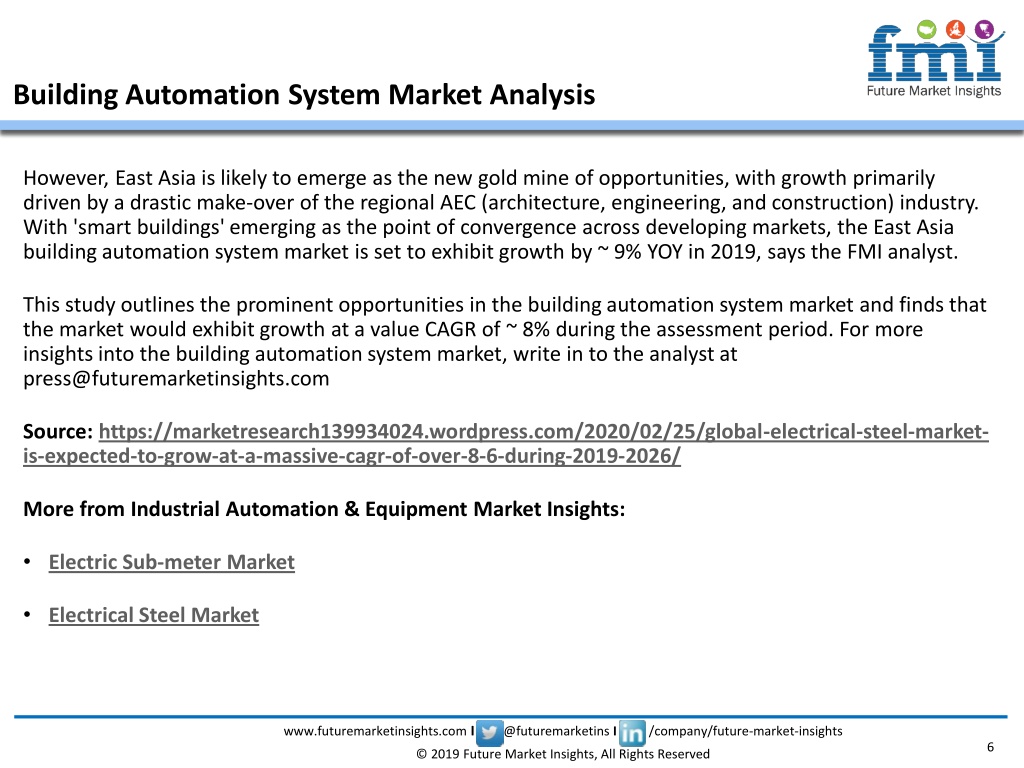 fmi
Future Market Insights

Building Automation System Market Analysis

However, East Asia is likely to emerge as the new gold mine of opportunities, with growth primarily driven by a drastic make-over of the regional AEC (architecture, engineering, and construction) industry. With 'smart buildings' emerging as the point of convergence across developing markets, the East Asia building automation system market is set to exhibit growth by ~ 9% YOY in 2019, says the FMI analyst.

This study outlines the prominent opportunities in the building automation system market and finds that the market would exhibit growth at a value CAGR of ~ 8% during the assessment period. For more insights into the building automation system market, write in to the analyst at press@futuremarketinsights.com

Source: https://marketresearch139934024.wordpress.com/2020/02/25/global-electrical-steel-market-is-expected-to-grow-at-a-massive-cagr-of-over-8-6-during-2019-2026/

More from Industrial Automation & Equipment Market Insights:

• Electric Sub-meter Market

• Electrical Steel Market

www.futuremarketinsights.com I @futuremarketins I /company/future-market-insights
© 2019 Future Market Insights, All Rights Reserved
6